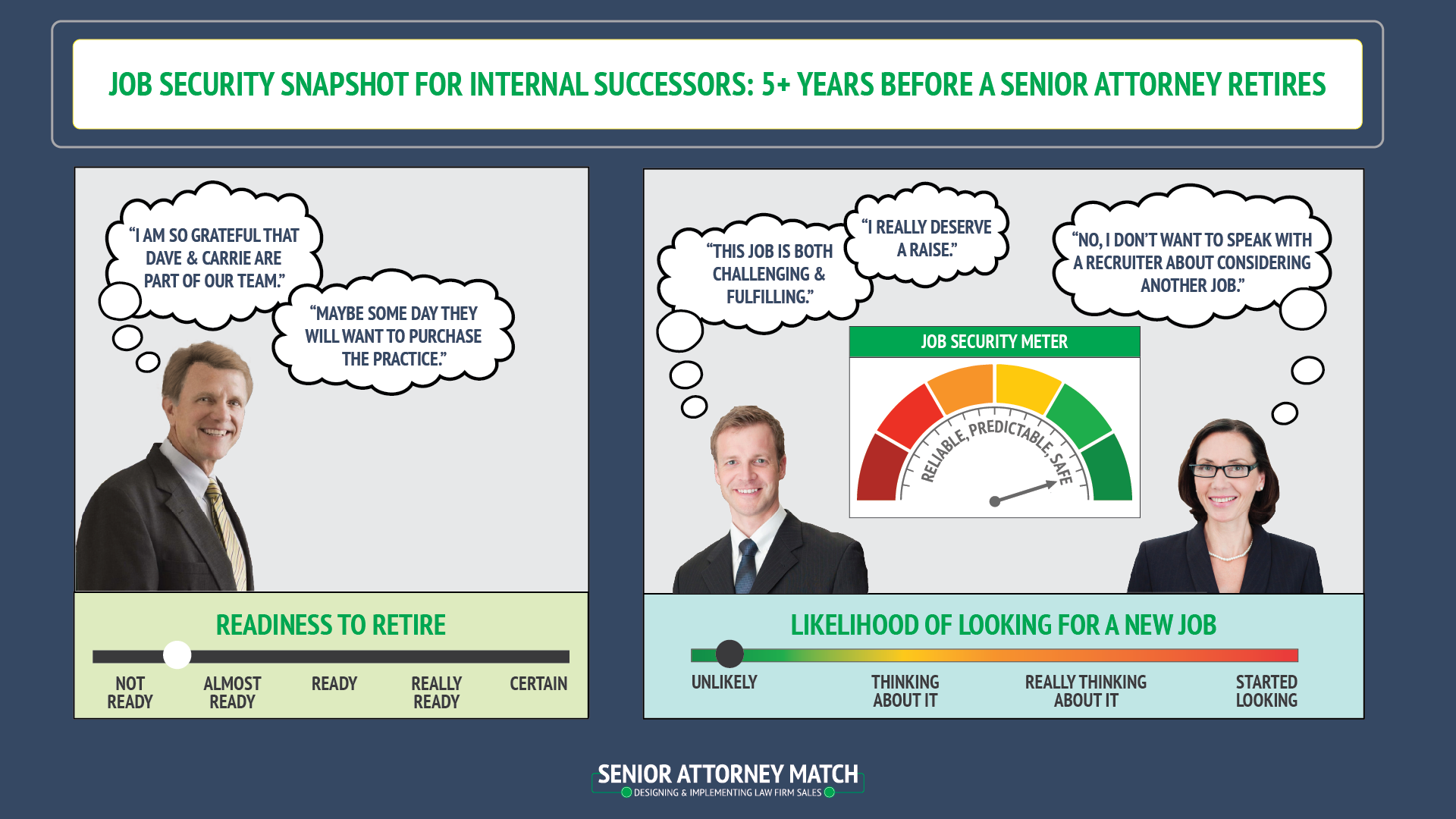 JOB SECURITY SNAPSHOT FOR INTERNAL SUCCESSORS: 5+ YEARS BEFORE A SENIOR ATTORNEY RETIRES

"I AM SO GRATEFUL THAT DAVE & CARRIE ARE PART OF OUR TEAM."

"MAYBE SOME DAY THEY WILL WANT TO PURCHASE THE PRACTICE."

READINESS TO RETIRE

NOT READY

ALMOST READY

READY

REALLY READY

CERTAIN

"THIS JOB IS BOTH CHALLENGING & FULFILLING."

"I REALLY DESERVE A RAISE."

"NO, I DON'T WANT TO SPEAK WITH A RECRUITER ABOUT CONSIDERING ANOTHER JOB."

JOB SECURITY METER

RELIABLE, PREDICTABLE, SAFE

LIKELIHOOD OF LOOKING FOR A NEW JOB

UNLIKELY

THINKING ABOUT IT

REALLY THINKING ABOUT IT

STARTED LOOKING

SENIOR ATTORNEY MATCH
DESIGNING & IMPLEMENTING LAW FIRM SALES